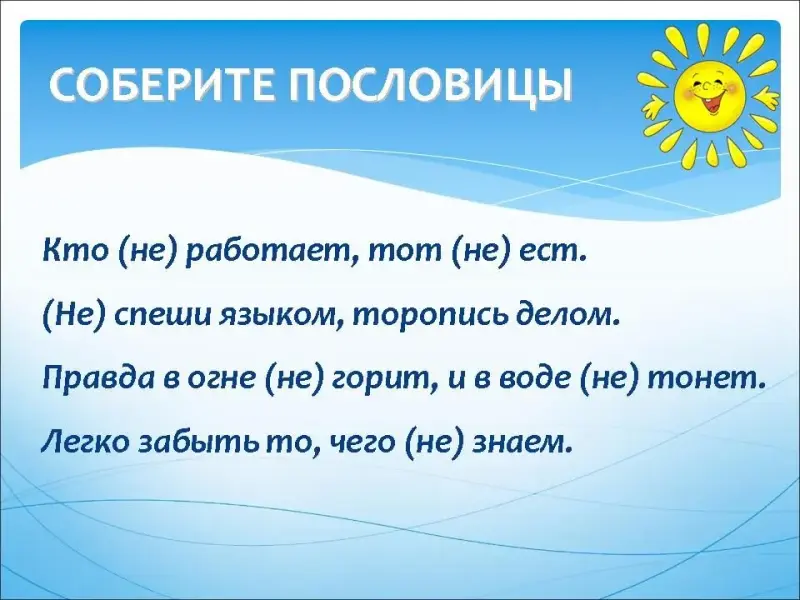 СОБЕРИТЕ ПОСЛОВИЦЫ

Кто (не) работает, тот (не) ест.

(Не) спеши языком, торопись делом.

Правда в огне (не) горит, и в воде (не) тонет.

Легко забыть то, чего (не) знаем.